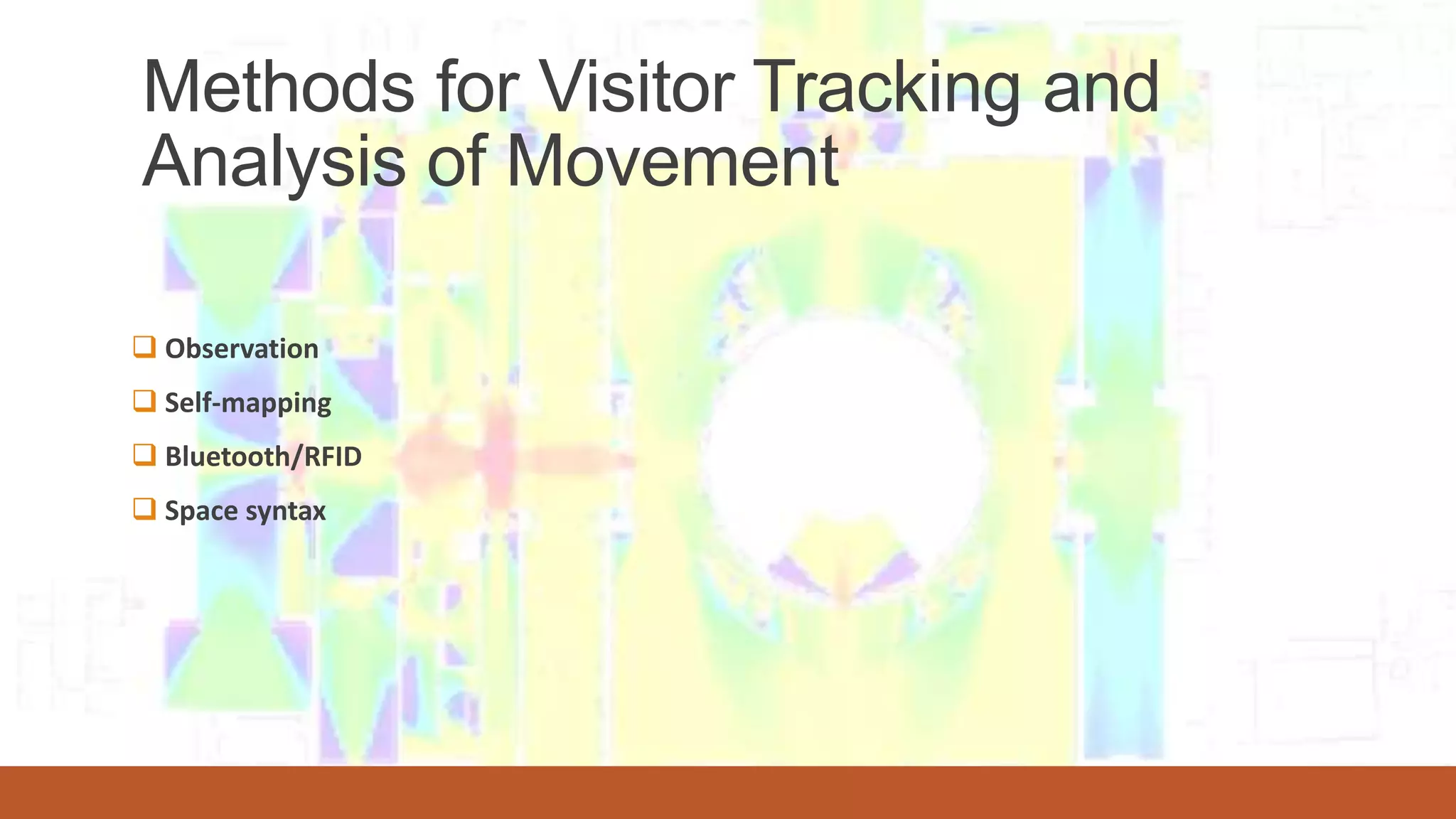 Methods for Visitor Tracking and Analysis of Movement

❑ Observation
❑ Self-mapping
❑ Bluetooth/RFID
❑ Space syntax